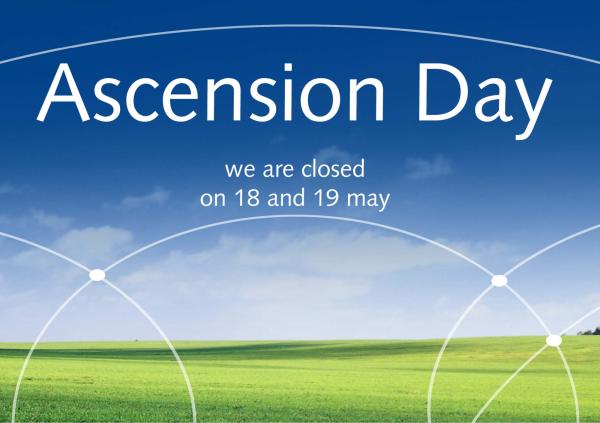 Ascension Day

we are closed
on 18 and 19 may